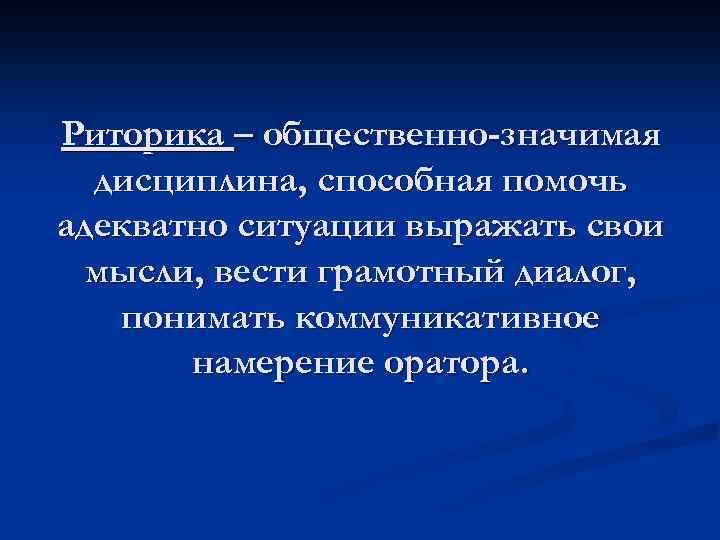 Риторика – общественно-значимая дисциплина, способная помочь адекватно ситуации выражать свои мысли, вести грамотный диалог, понимать коммуникативное намерение оратора.